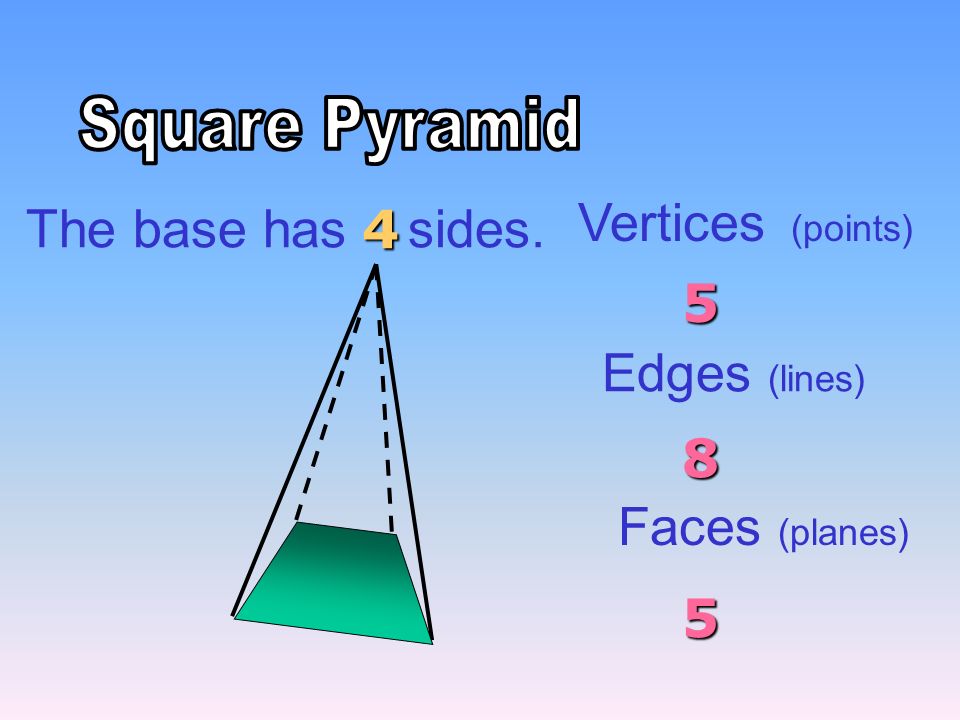 Square Pyramid

The base has 4 sides.

Vertices (points)

5

Edges (lines)

8

Faces (planes)

5